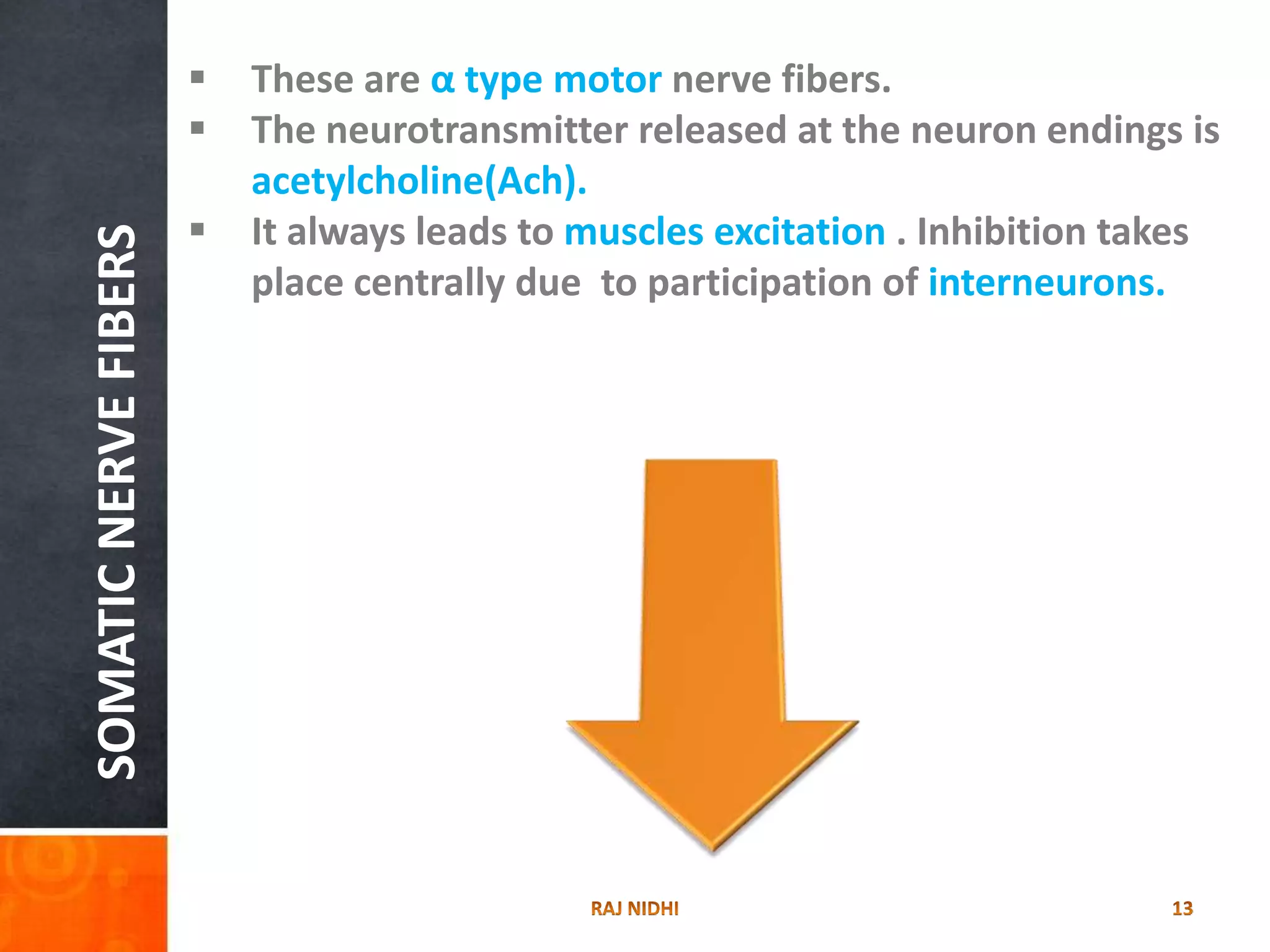 SOMATIC NERVE FIBERS

▪ These are α type motor nerve fibers.
▪ The neurotransmitter released at the neuron endings is acetylcholine(Ach).
▪ It always leads to muscles excitation . Inhibition takes place centrally due to participation of interneurons.

RAJ NIDHI

13